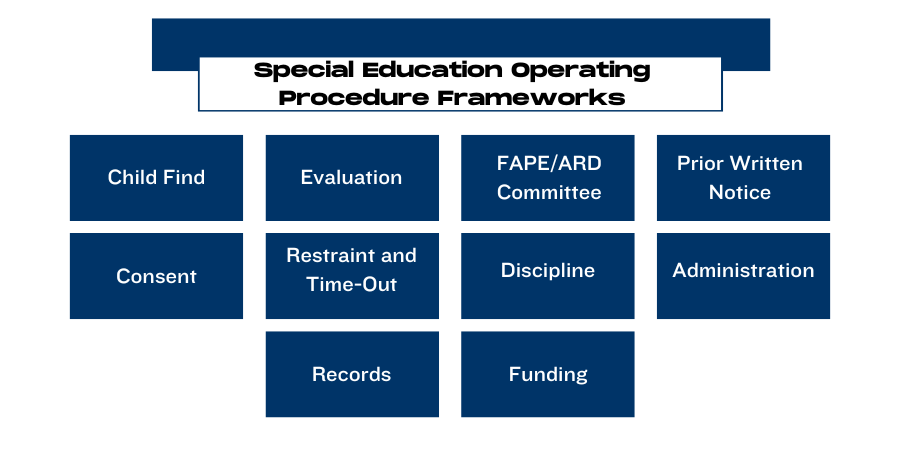 Special Education Operating Procedure Frameworks

Child Find

Evaluation

FAPE/ARD Committee

Prior Written Notice

Consent

Restraint and Time-Out

Discipline

Administration

Records

Funding